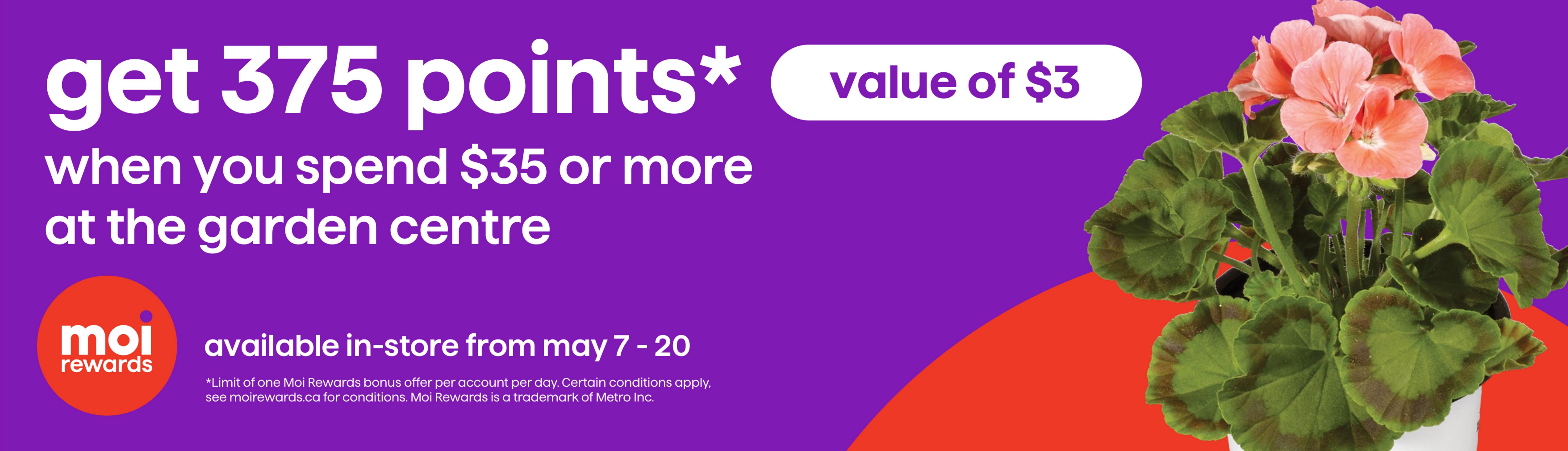 get 375 points*

value of $3

when you spend $35 or more at the garden centre

moi rewards

available in-store from may 7 - 20

*Limit of one Moi Rewards bonus offer per account per day. Certain conditions apply, see moirewards.ca for conditions. Moi Rewards is a trademark of Metro Inc.